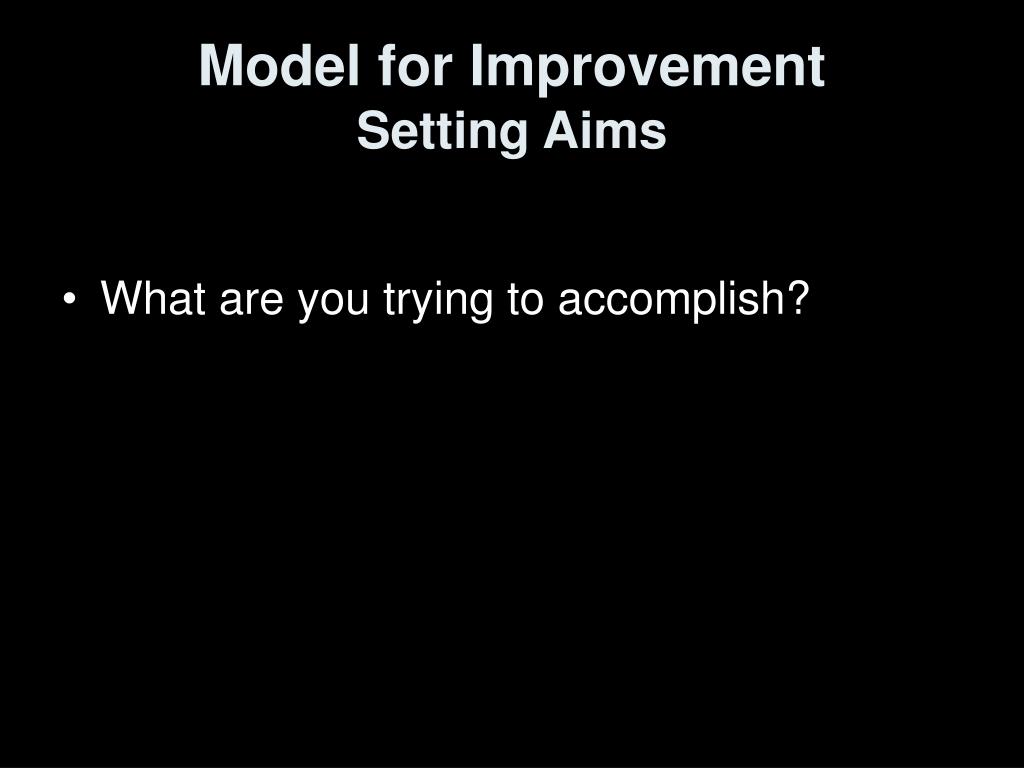 Model for Improvement
Setting Aims

• What are you trying to accomplish?